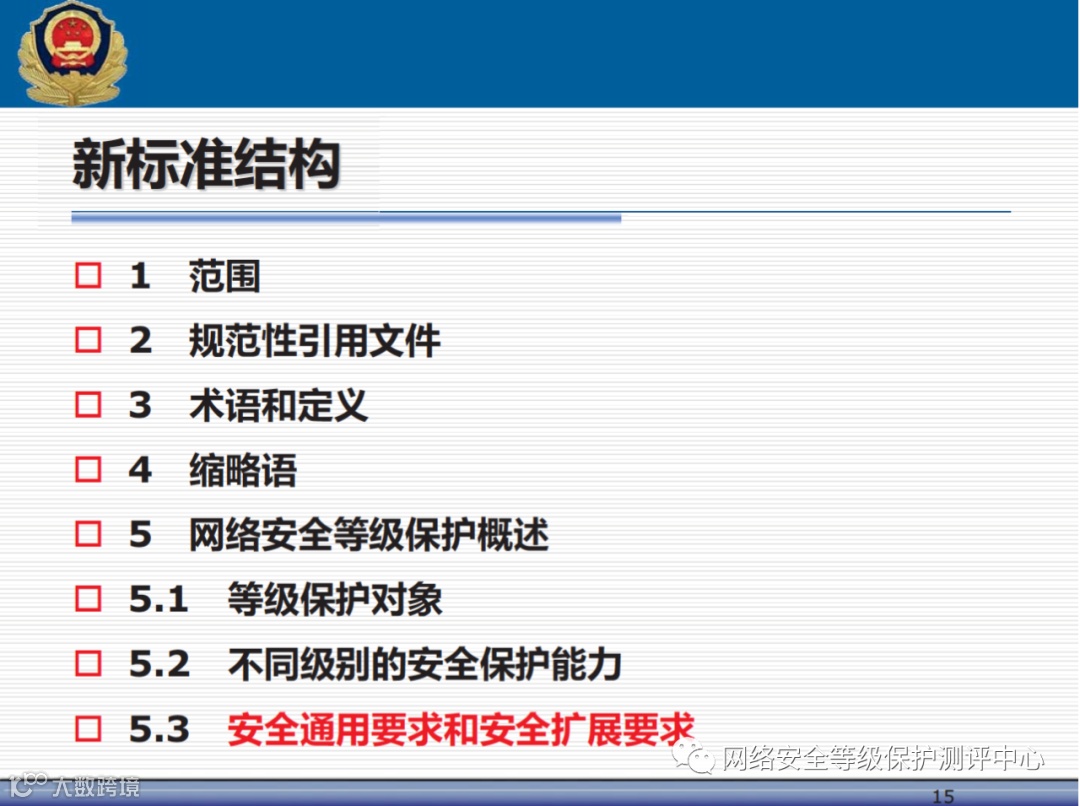 新标准结构

□ 1 范围

□ 2 规范性引用文件

□ 3 术语和定义

□ 4 缩略语

□ 5 网络安全等级保护概述

□ 5.1 等级保护对象

□ 5.2 不同级别的安全保护能力

□ 5.3 安全通用要求和安全扩展要求

网络安全等级保护测评中心

大数跨境

15